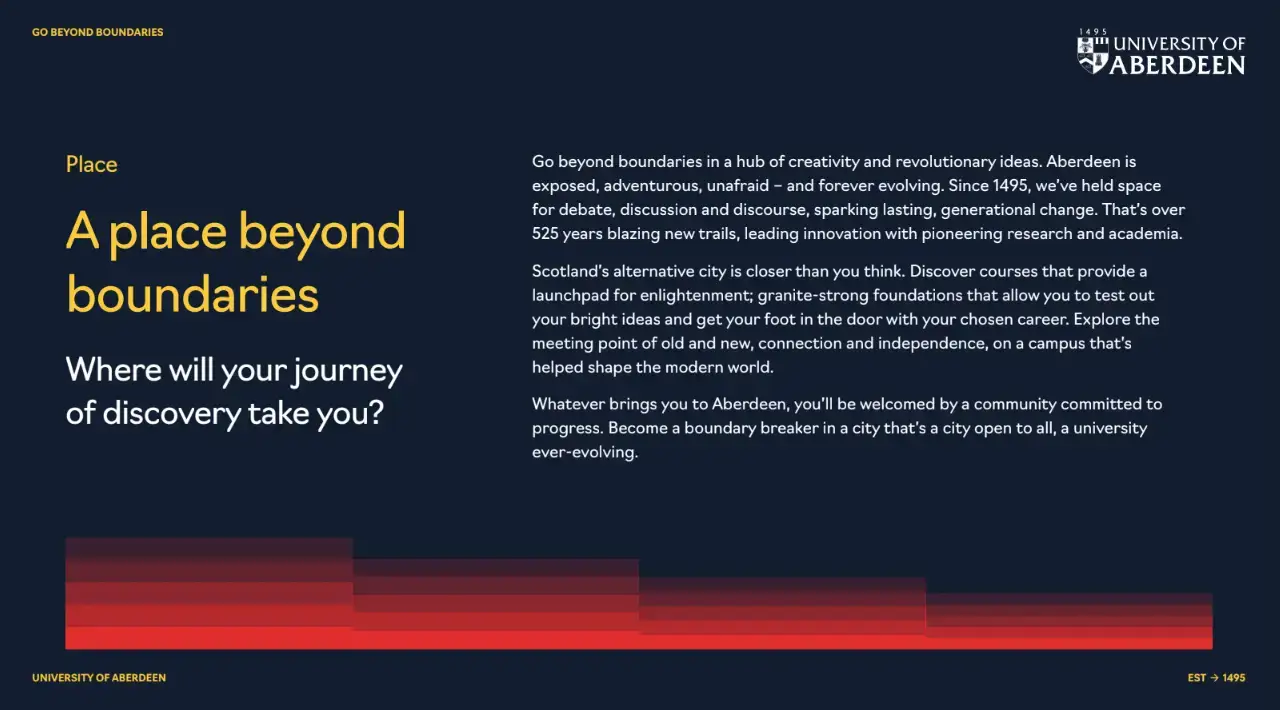 GO BEYOND BOUNDARIES

1495
UNIVERSITY OF ABERDEEN

Place

A place beyond boundaries

Where will your journey of discovery take you?

Go beyond boundaries in a hub of creativity and revolutionary ideas. Aberdeen is exposed, adventurous, unafraid – and forever evolving. Since 1495, we've held space for debate, discussion and discourse, sparking lasting, generational change. That's over 525 years blazing new trails, leading innovation with pioneering research and academia.

Scotland's alternative city is closer than you think. Discover courses that provide a launchpad for enlightenment; granite-strong foundations that allow you to test out your bright ideas and get your foot in the door with your chosen career. Explore the meeting point of old and new, connection and independence, on a campus that's helped shape the modern world.

Whatever brings you to Aberdeen, you'll be welcomed by a community committed to progress. Become a boundary breaker in a city that's a city open to all, a university ever-evolving.

UNIVERSITY OF ABERDEEN

EST → 1495